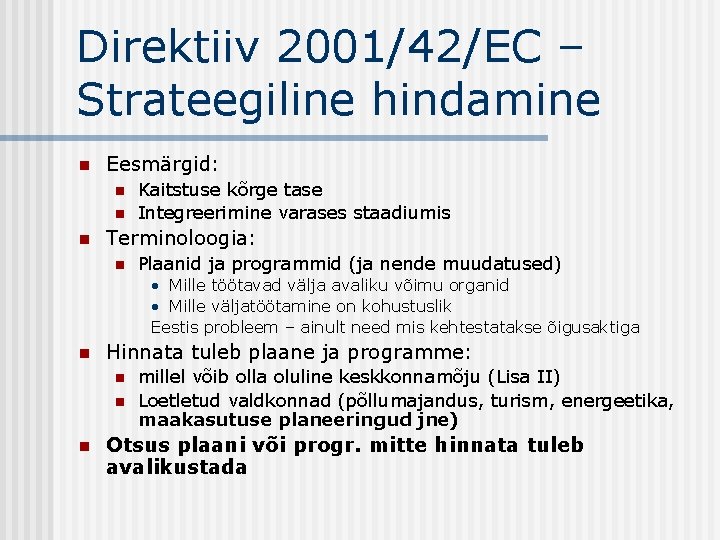 Direktiiv 2001/42/EC – Strateegiline hindamine

Eesmärgid:
Kaitstuse kõrge tase
Integreerimine varases staadiumis

Terminoloogia:
Plaanid ja programmid (ja nende muudatused)
• Mille töötavad välja avaliku võimu organid
• Mille väljatöötamine on kohustuslik
Eestis probleem – ainult need mis kehtestatakse õigusaktiga

Hinnata tuleb plaane ja programme:
millel võib olla oluline keskkonnamõju (Lisa II)
Loetletud valdkonnad (põllumajandus, turism, energeetika, maakasutuse planeeringud jne)

Otsus plaani või progr. mitte hinnata tuleb avalikustada